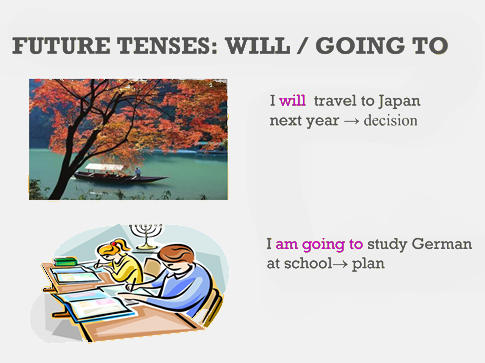 FUTURE TENSES: WILL / GOING TO

I will travel to Japan next year → decision

I am going to study German at school→ plan